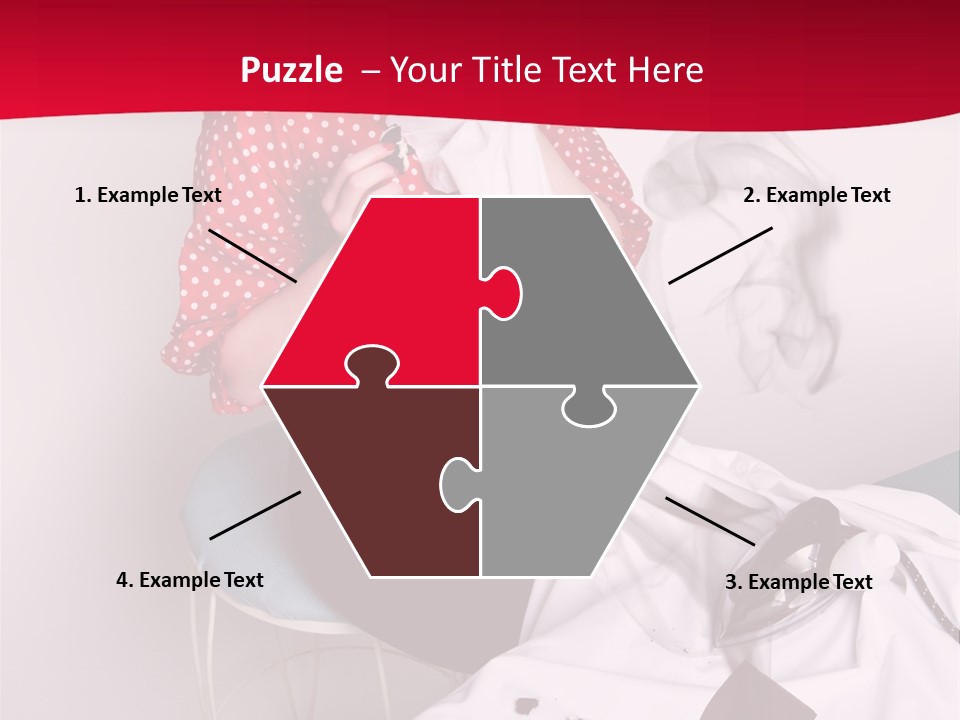 Puzzle – Your Title Text Here

1. Example Text

2. Example Text

4. Example Text

3. Example Text